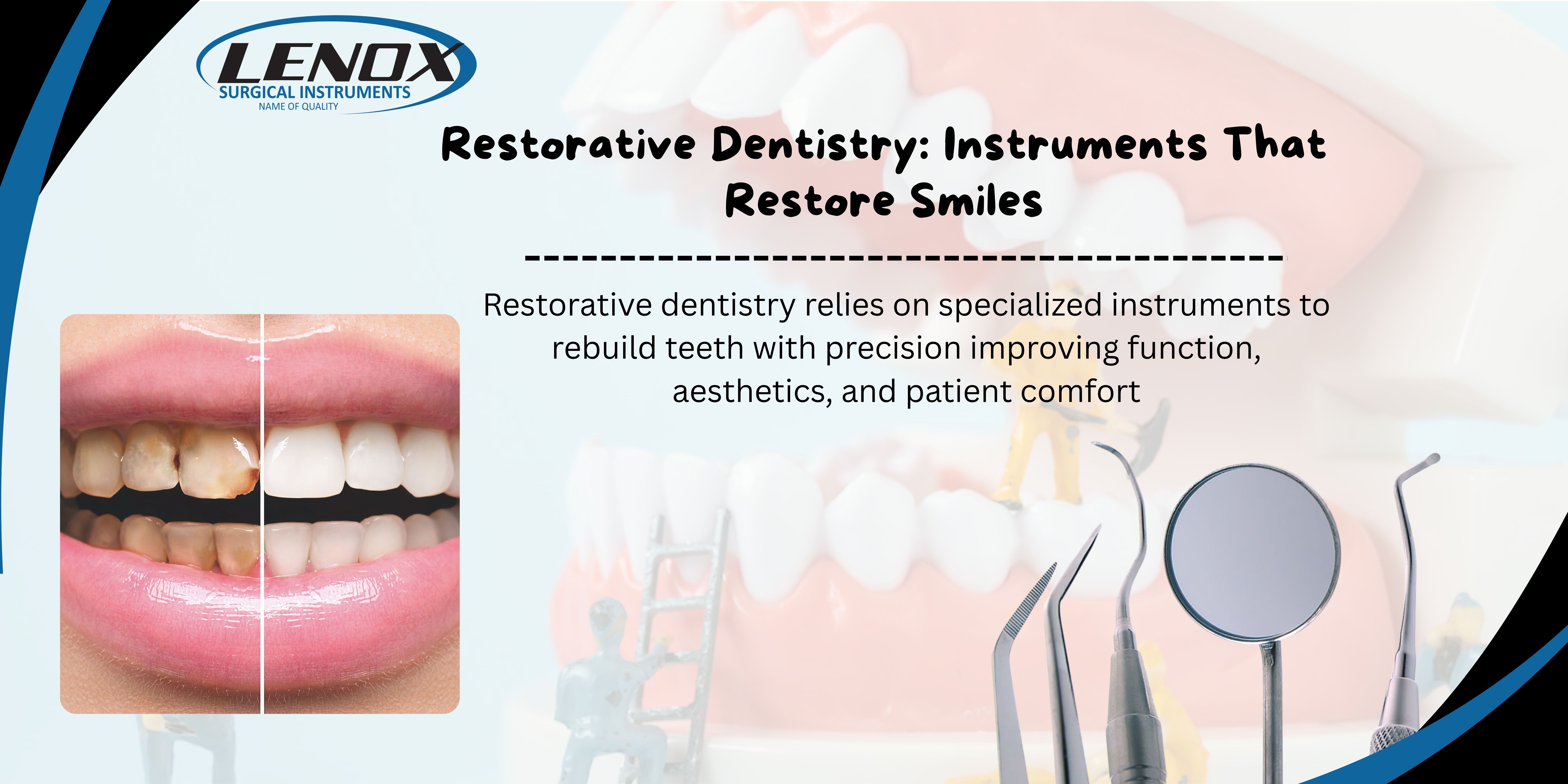 LENOX
SURGICAL INSTRUMENTS
NAME OF QUALITY

Restorative Dentistry: Instruments That Restore Smiles

Restorative dentistry relies on specialized instruments to rebuild teeth with precision improving function, aesthetics, and patient comfort